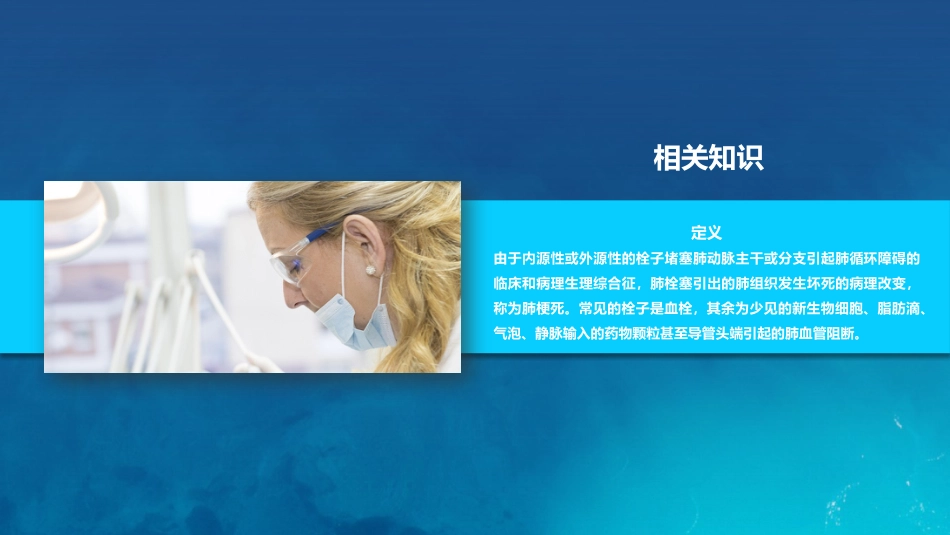 相关知识

定义

由于内源性或外源性的栓子堵塞肺动脉主干或分支引起肺循环障碍的临床和病理生理综合征，肺栓塞引出的肺组织发生坏死的病理改变，称为肺梗死。常见的栓子是血栓，其余为少见的新生物细胞、脂肪滴、气泡、静脉输入的药物颗粒甚至导管头端引起的肺血管阻断。